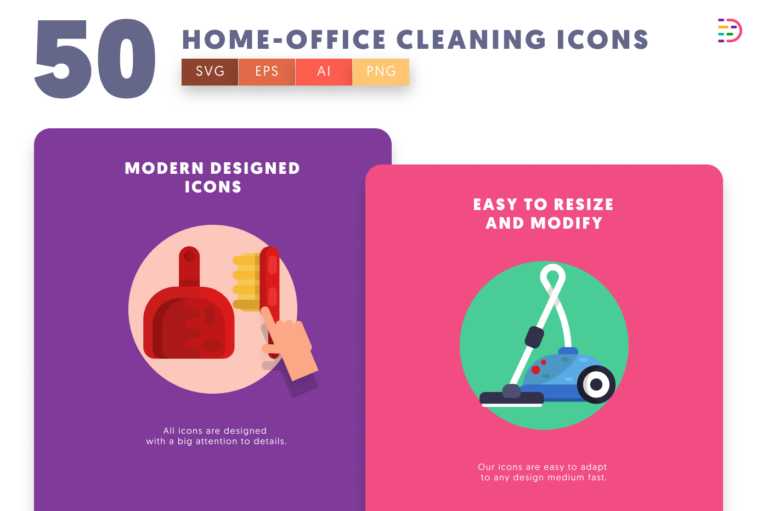 50 HOME-OFFICE CLEANING ICONS

SVG EPS AI PNG

MODERN DESIGNED ICONS

All icons are designed with a big attention to details.

EASY TO RESIZE AND MODIFY

Our icons are easy to adapt to any design medium fast.